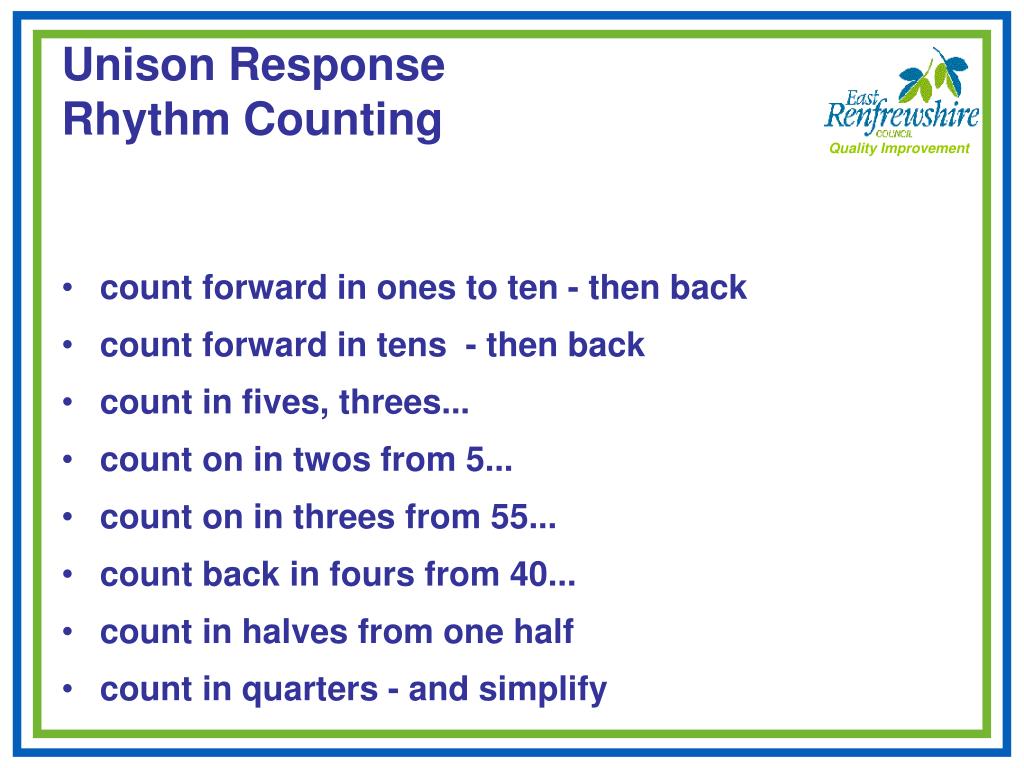 Unison Response
Rhythm Counting

East Renfrewshire COUNCIL
Quality Improvement

• count forward in ones to ten - then back
• count forward in tens - then back
• count in fives, threes...
• count on in twos from 5...
• count on in threes from 55...
• count back in fours from 40...
• count in halves from one half
• count in quarters - and simplify